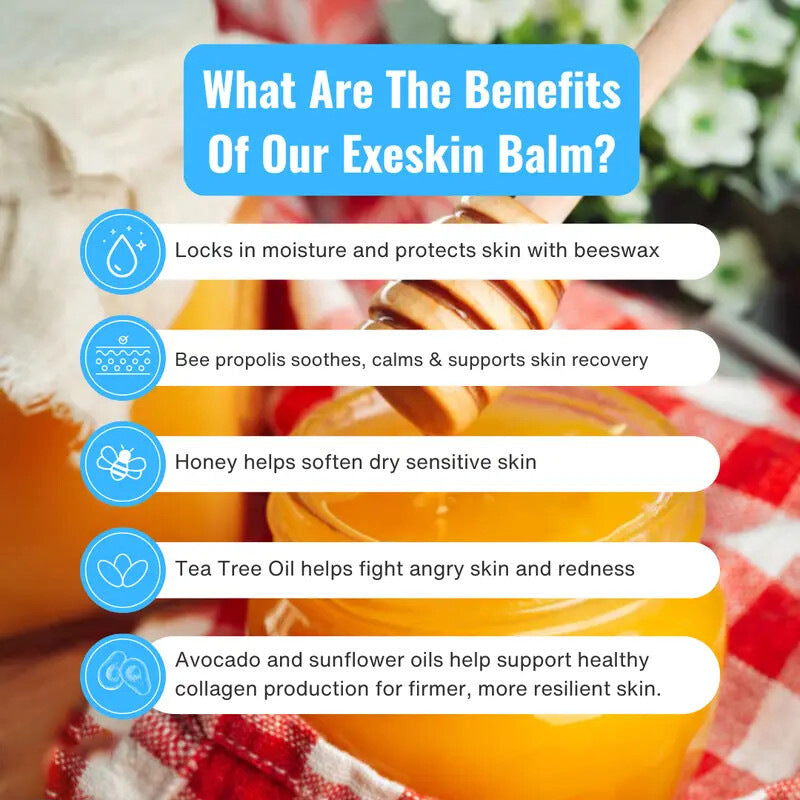 What Are The Benefits Of Our Exeskin Balm?

Locks in moisture and protects skin with beeswax

Bee propolis soothes, calms & supports skin recovery

Honey helps soften dry sensitive skin

Tea Tree Oil helps fight angry skin and redness

Avocado and sunflower oils help support healthy collagen production for firmer, more resilient skin.